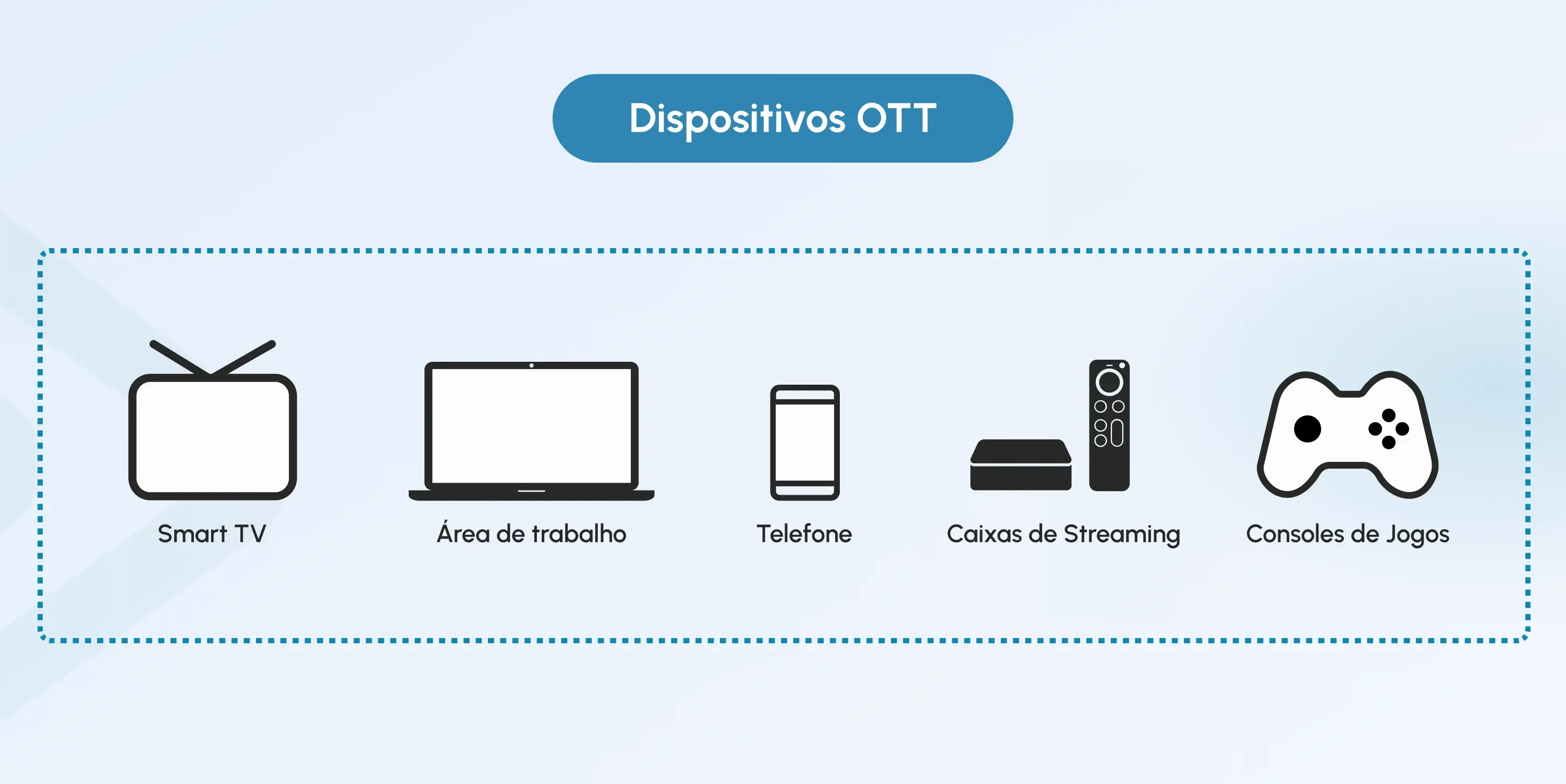 Dispositivos OTT

Smart TV

Área de trabalho

Telefone

Caixas de Streaming

Consoles de Jogos